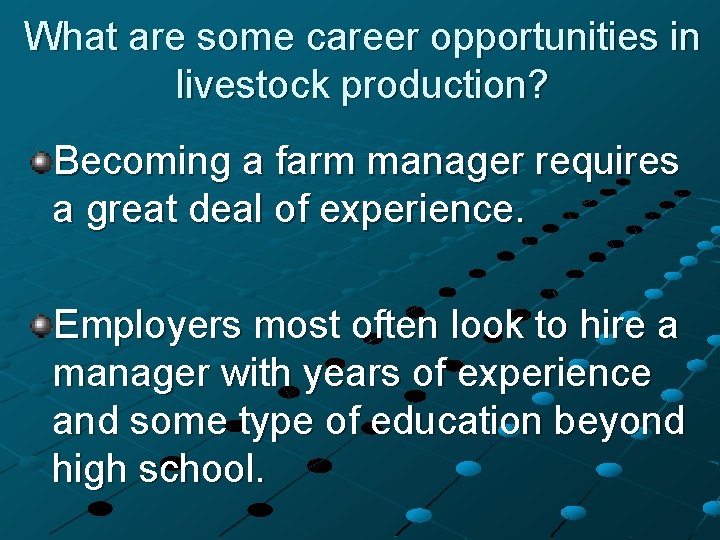 What are some career opportunities in livestock production?

Becoming a farm manager requires a great deal of experience.

Employers most often look to hire a manager with years of experience and some type of education beyond high school.